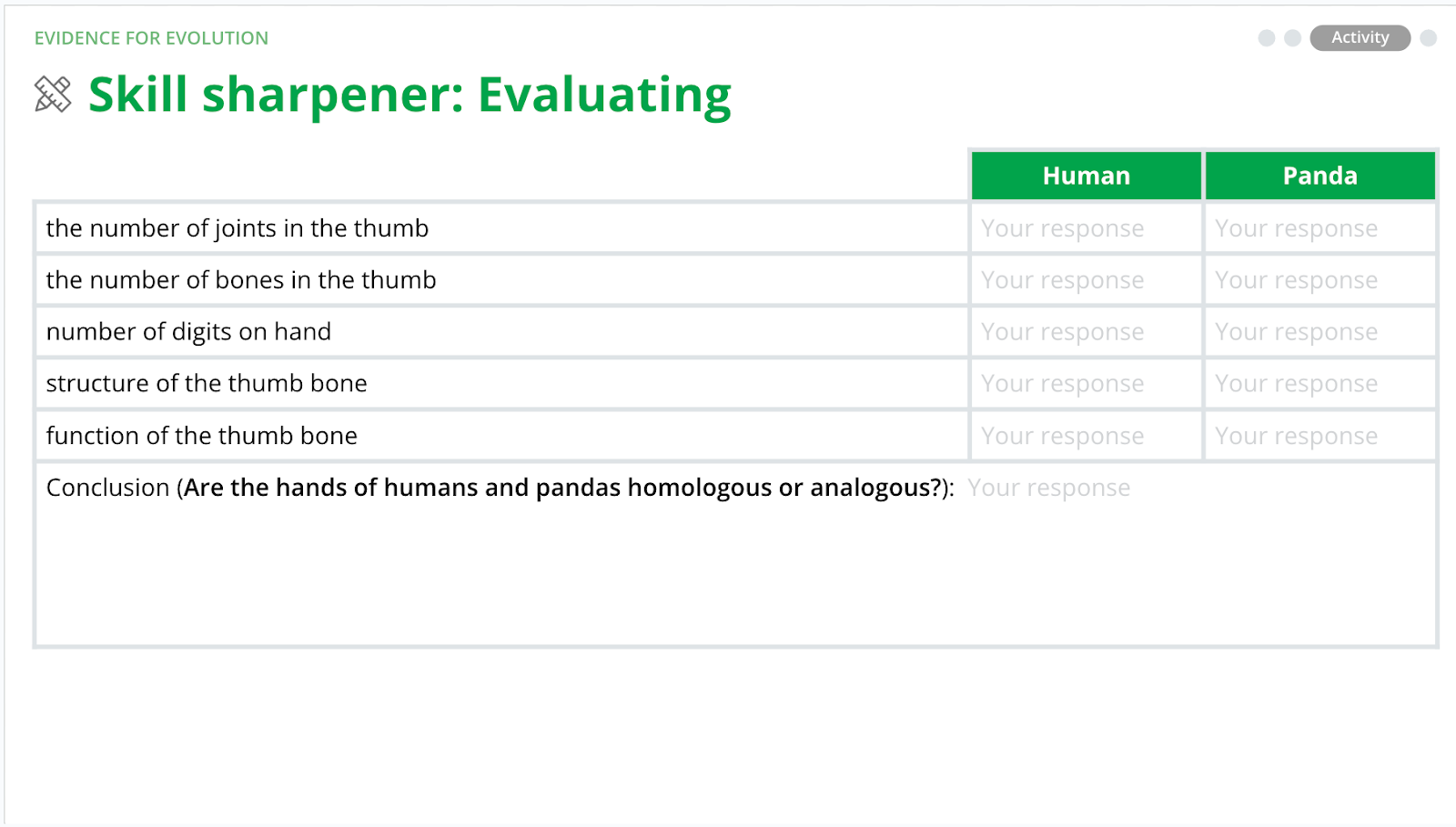 EVIDENCE FOR EVOLUTION

Activity

Skill sharpener: Evaluating

| | Human | Panda |
|---|---|---|
| the number of joints in the thumb | Your response | Your response |
| the number of bones in the thumb | Your response | Your response |
| number of digits on hand | Your response | Your response |
| structure of the thumb bone | Your response | Your response |
| function of the thumb bone | Your response | Your response |

Conclusion (Are the hands of humans and pandas homologous or analogous?): Your response